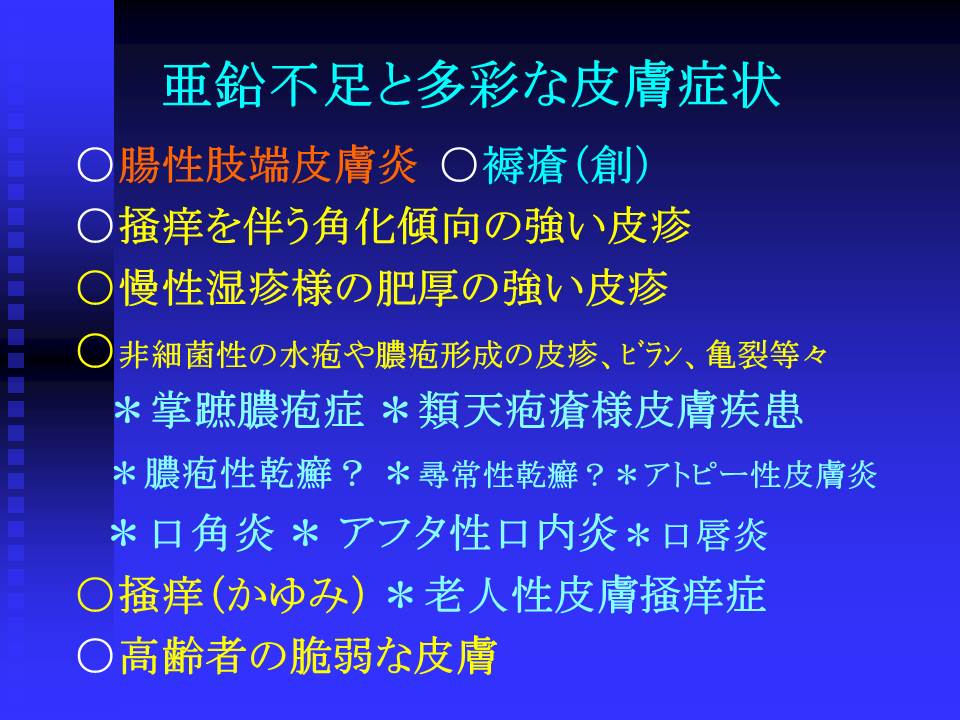 亜鉛不足と多彩な皮膚症状

○腸性肢端皮膚炎 ○褥瘡（創）

○掻痒を伴う角化傾向の強い皮疹

○慢性湿疹様の肥厚の強い皮疹

○非細菌性の水疱や膿疱形成の皮疹、ビラン、亀裂等々

＊掌蹠膿疱症 ＊類天疱瘡様皮膚疾患

＊膿疱性乾癬？ ＊尋常性乾癬？＊アトピー性皮膚炎

＊口角炎 ＊ アフタ性口内炎＊口唇炎

○掻痒（かゆみ） ＊老人性皮膚掻痒症

○高齢者の脆弱な皮膚